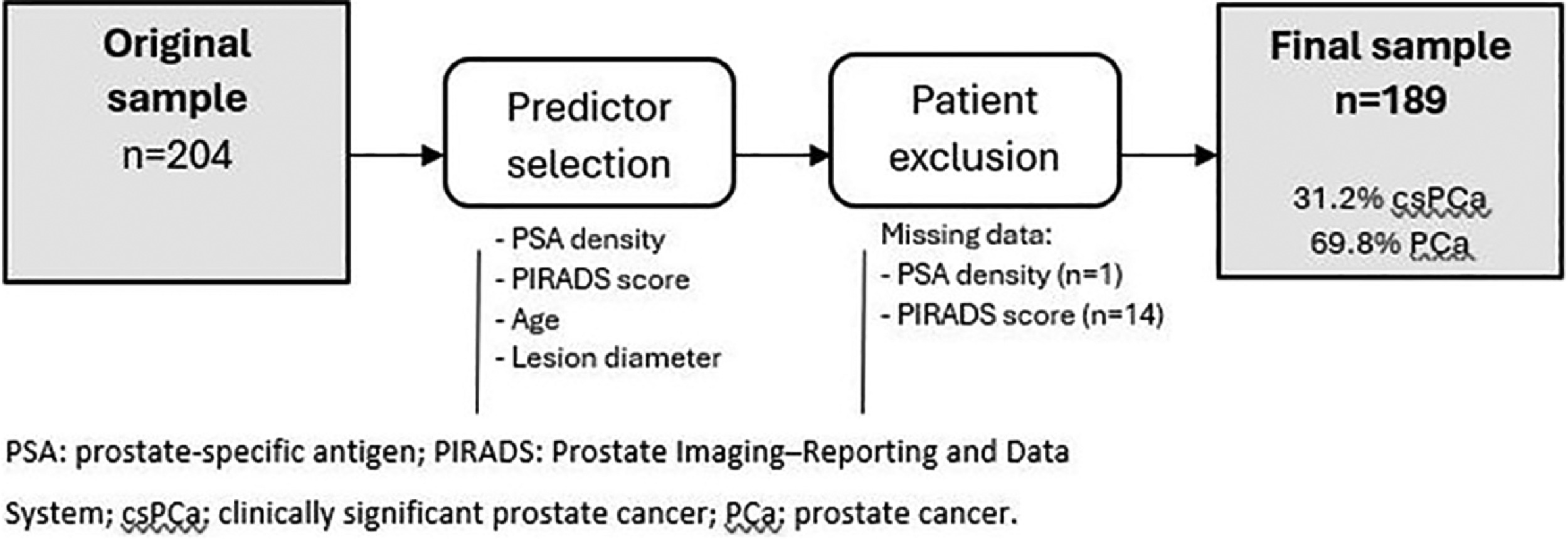 Original sample
n=204

Predictor selection

- PSA density
- PIRADS score
- Age
- Lesion diameter

Patient exclusion

Missing data:
- PSA density (n=1)
- PIRADS score (n=14)

Final sample
n=189

31.2% csPCa
69.8% PCa

PSA: prostate-specific antigen; PIRADS: Prostate Imaging–Reporting and Data System; csPCa; clinically significant prostate cancer; PCa; prostate cancer.